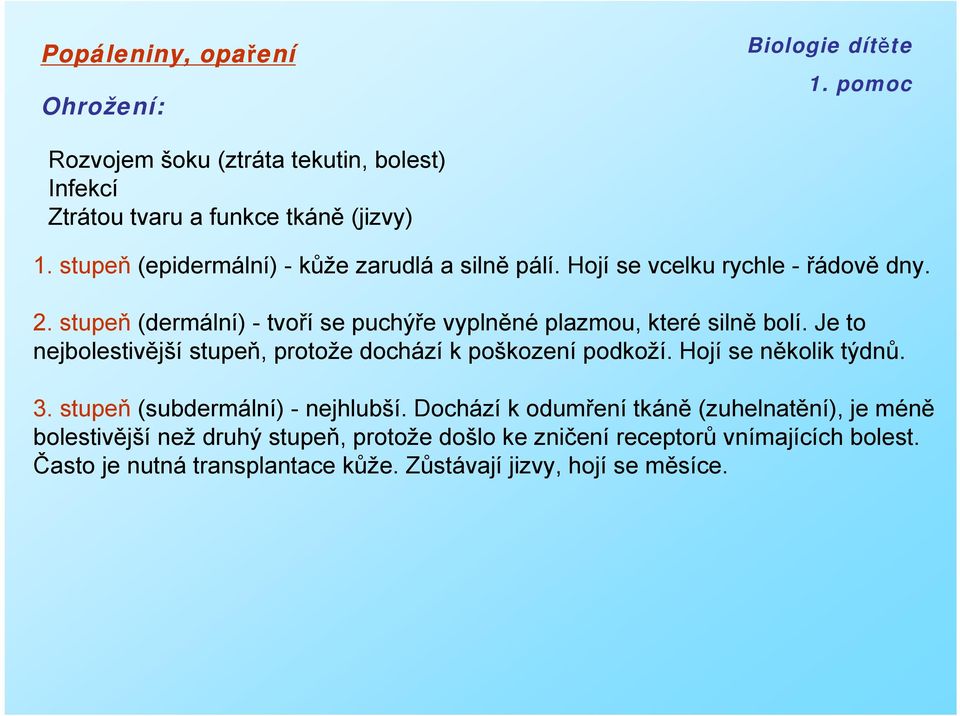 Popáleniny, opaření

Biologie dítěte
1. pomoc

Ohrožení:

Rozvojem šoku (ztráta tekutin, bolest)
Infekcí
Ztrátou tvaru a funkce tkáně (jizvy)

1. stupeň (epidermální) - kůže zarudlá a silně pálí. Hojí se vcelku rychle - řádově dny.

2. stupeň (dermální) - tvoří se puchýře vyplněné plazmou, které silně bolí. Je to nejbolestivější stupeň, protože dochází k poškození podkoží. Hojí se několik týdnů.

3. stupeň (subdermální) - nejhlubší. Dochází k odumření tkáně (zuhelnatění), je méně bolestivější než druhý stupeň, protože došlo ke zničení receptorů vnímajících bolest. Často je nutná transplantace kůže. Zůstávají jizvy, hojí se měsíce.